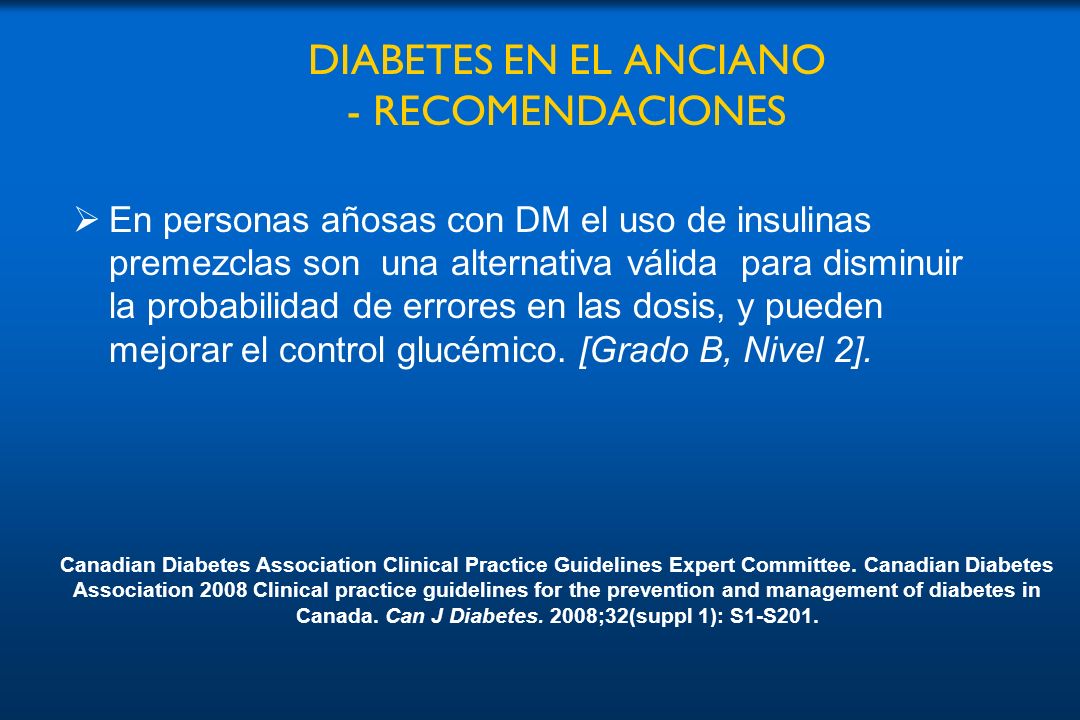 DIABETES EN EL ANCIANO
- RECOMENDACIONES

➢ En personas añosas con DM el uso de insulinas premezclas son una alternativa válida para disminuir la probabilidad de errores en las dosis, y pueden mejorar el control glucémico. [Grado B, Nivel 2].

Canadian Diabetes Association Clinical Practice Guidelines Expert Committee. Canadian Diabetes Association 2008 Clinical practice guidelines for the prevention and management of diabetes in Canada. Can J Diabetes. 2008;32(suppl 1): S1-S201.